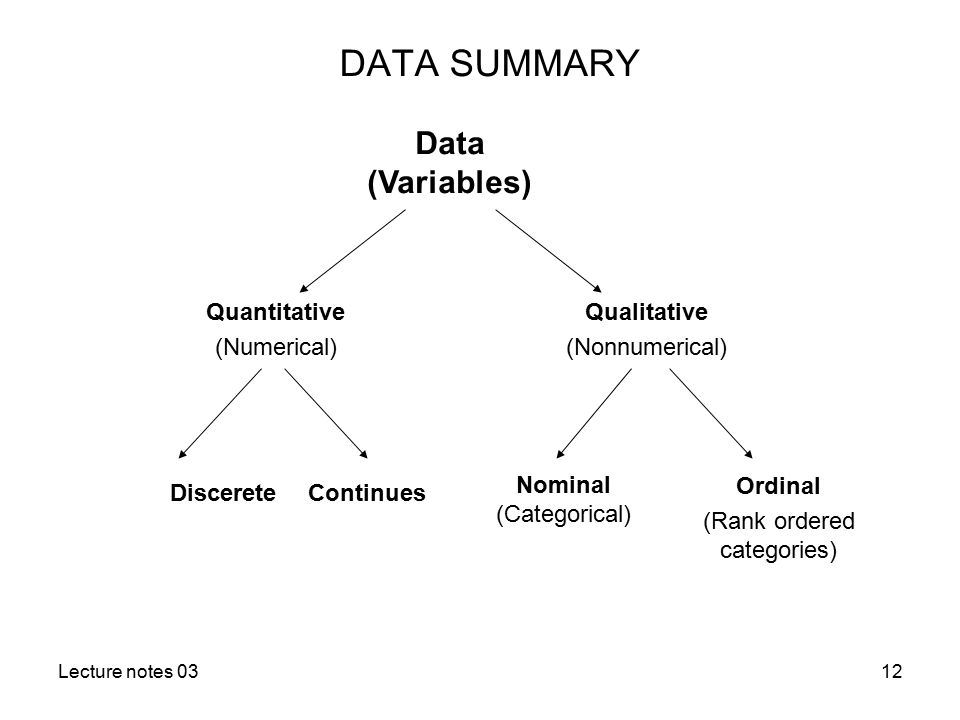 DATA SUMMARY

Data
(Variables)

Quantitative
(Numerical)

Qualitative
(Nonnumerical)

Discerete

Continues

Nominal
(Categorical)

Ordinal
(Rank ordered categories)

Lecture notes 03

12